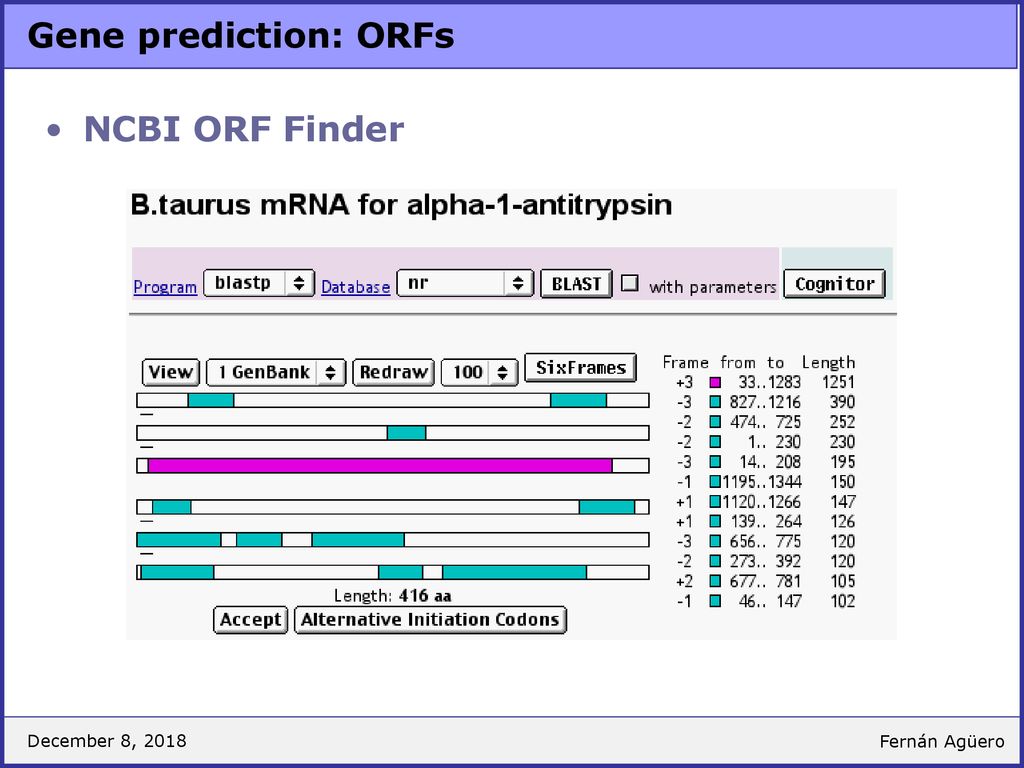 Gene prediction: ORFs

• NCBI ORF Finder

B.taurus mRNA for alpha-1-antitrypsin

Program blastp Database nr BLAST with parameters Cognitor

View 1 GenBank Redraw 100 SixFrames

| Frame | from to | Length |
|---|---|---|
| +3 | 33..1283 | 1251 |
| -3 | 827..1216 | 390 |
| -2 | 474.. 725 | 252 |
| -2 | 1.. 230 | 230 |
| -3 | 14.. 208 | 195 |
| -1 | 1195..1344 | 150 |
| +1 | 1120..1266 | 147 |
| +1 | 139.. 264 | 126 |
| -3 | 656.. 775 | 120 |
| -2 | 273.. 392 | 120 |
| +2 | 677.. 781 | 105 |
| -1 | 46.. 147 | 102 |

Length: 416 aa

Accept Alternative Initiation Codons

December 8, 2018

Fernán Agüero